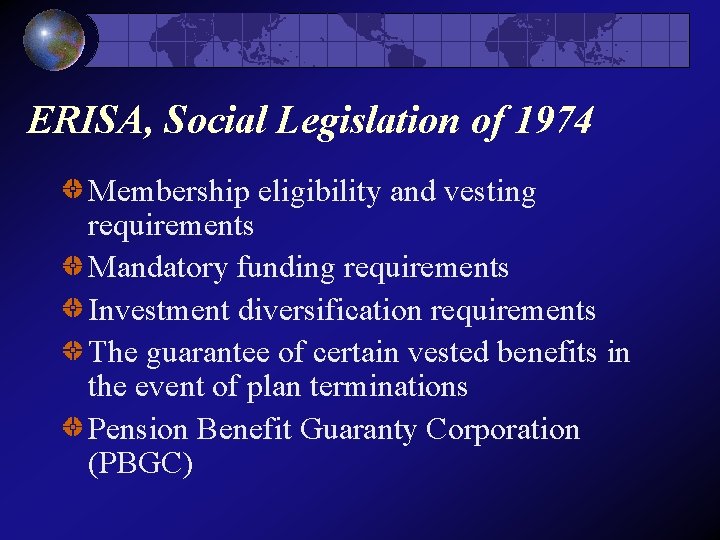 ERISA, Social Legislation of 1974

Membership eligibility and vesting requirements

Mandatory funding requirements

Investment diversification requirements

The guarantee of certain vested benefits in the event of plan terminations

Pension Benefit Guaranty Corporation (PBGC)